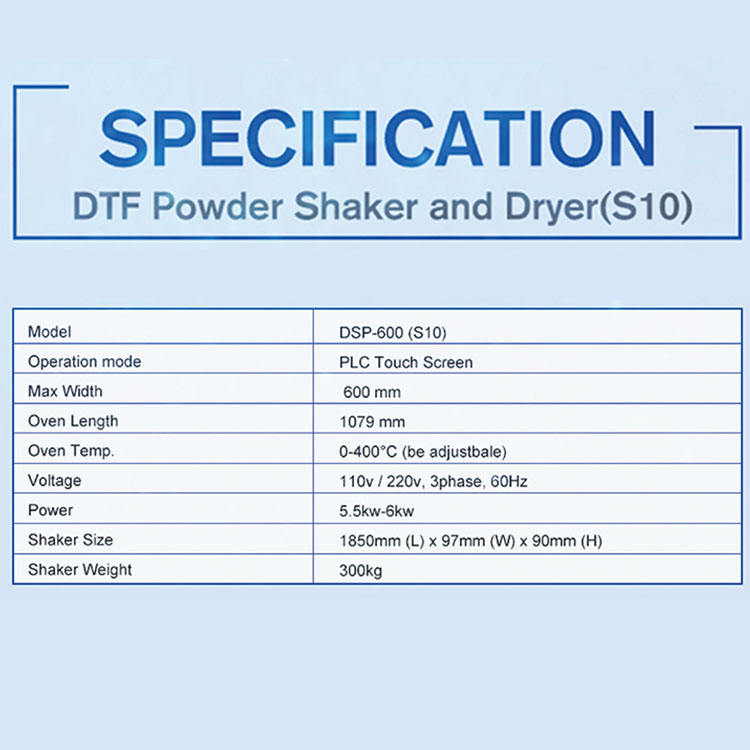 SPECIFICATION
DTF Powder Shaker and Dryer(S10)

| Model | DSP-600 (S10) |
|---|---|
| Operation mode | PLC Touch Screen |
| Max Width | 600 mm |
| Oven Length | 1079 mm |
| Oven Temp. | 0-400°C (be adjustbale) |
| Voltage | 110v / 220v, 3phase, 60Hz |
| Power | 5.5kw-6kw |
| Shaker Size | 1850mm (L) x 97mm (W) x 90mm (H) |
| Shaker Weight | 300kg |